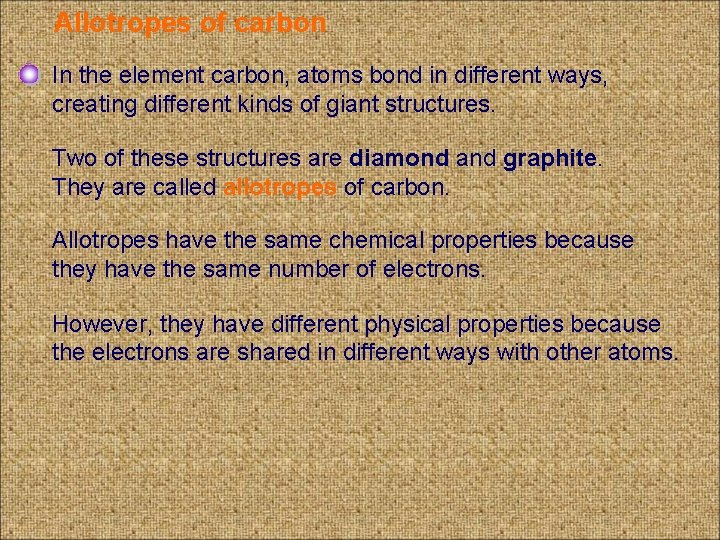 Allotropes of carbon

In the element carbon, atoms bond in different ways, creating different kinds of giant structures.

Two of these structures are diamond and graphite. They are called allotropes of carbon.

Allotropes have the same chemical properties because they have the same number of electrons.

However, they have different physical properties because the electrons are shared in different ways with other atoms.